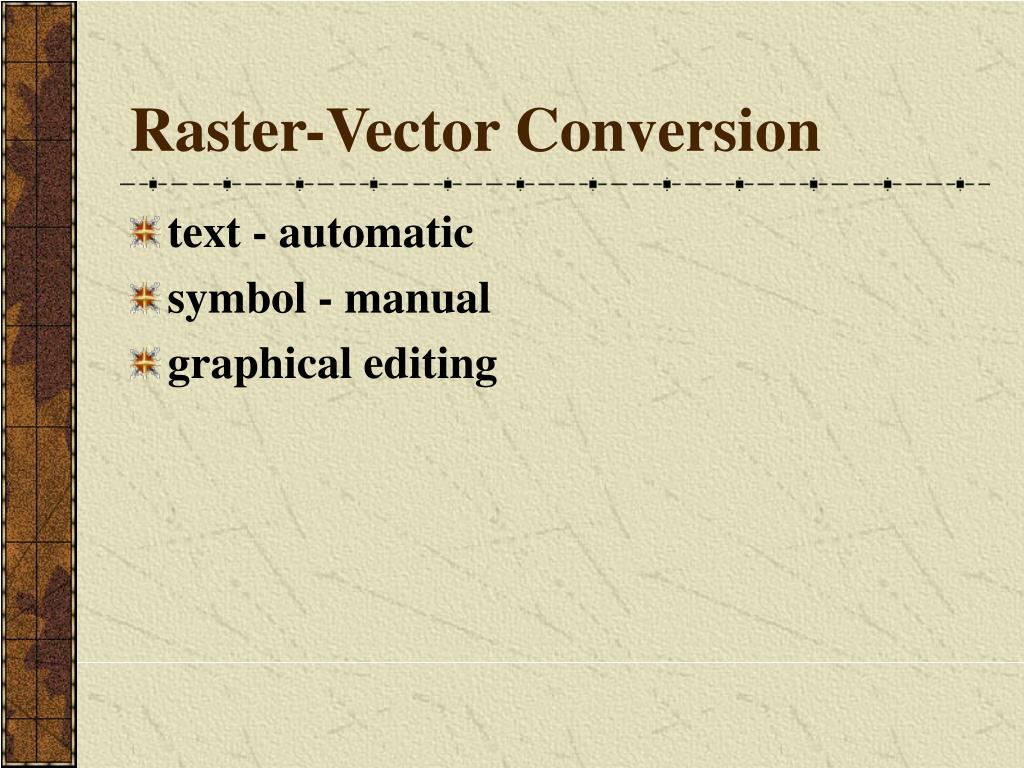 Raster-Vector Conversion

text - automatic
symbol - manual
graphical editing